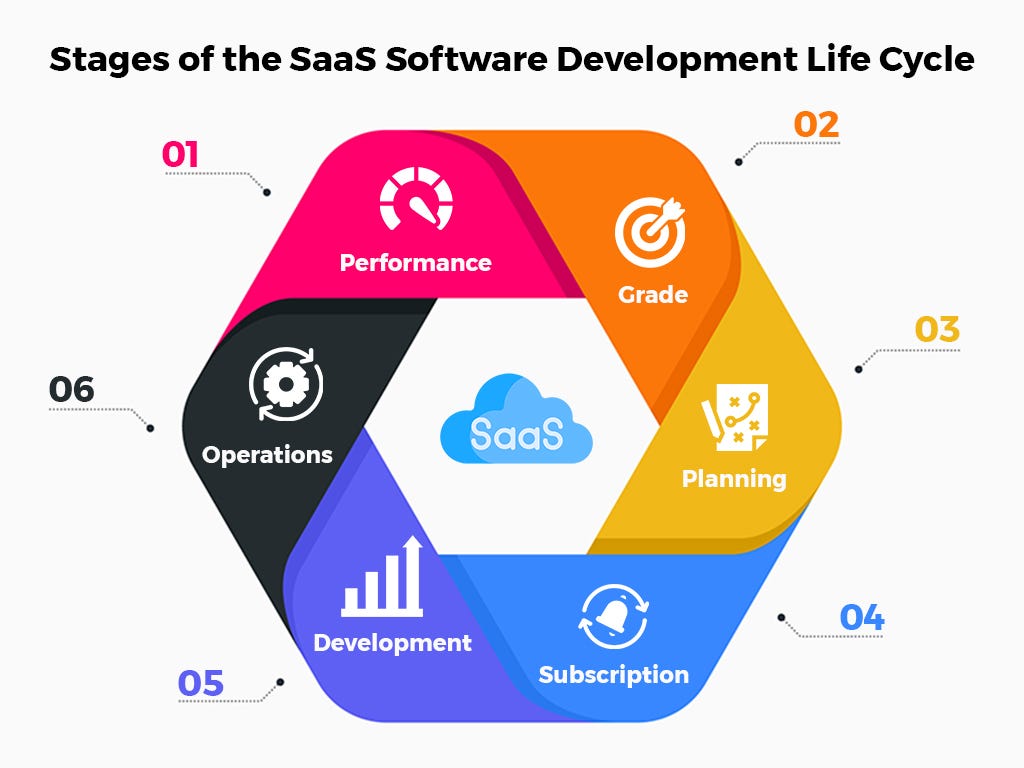 Stages of the SaaS Software Development Life Cycle

01
Performance

02
Grade

03
Planning

04
Subscription

05
Development

06
Operations

SaaS